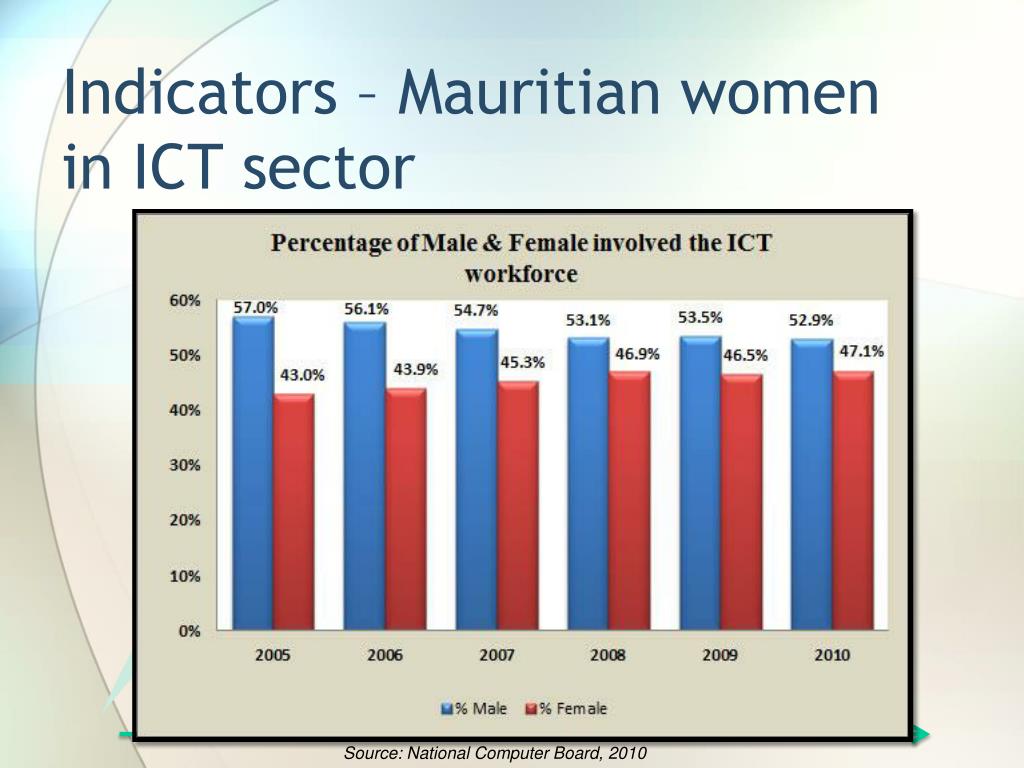 Indicators – Mauritian women in ICT sector

Percentage of Male & Female involved the ICT workforce

60%
50%
40%
30%
20%
10%
0%

57.0%
43.0%
56.1%
43.9%
54.7%
45.3%
53.1%
46.9%
53.5%
46.5%
52.9%
47.1%

2005
2006
2007
2008
2009
2010

% Male
% Female

Source: National Computer Board, 2010